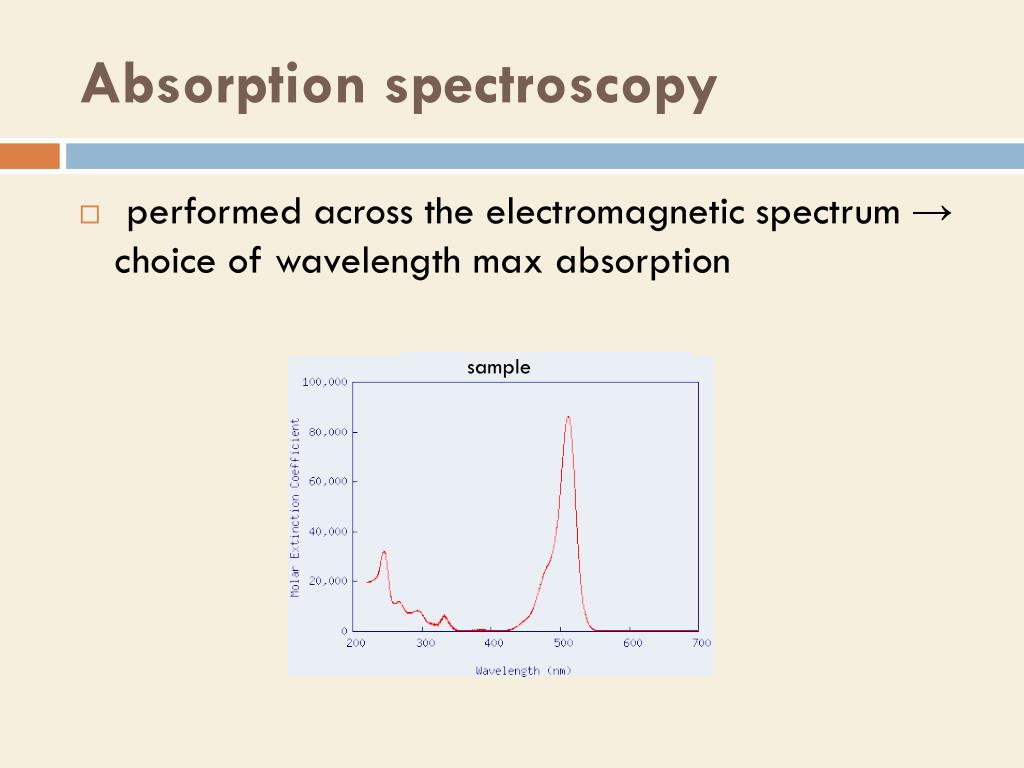 Absorption spectroscopy

□ performed across the electromagnetic spectrum → choice of wavelength max absorption

sample

100,000
80,000
60,000
40,000
20,000
0

Molar Extinction Coefficient

200
300
400
500
600
700

Wavelength (nm)